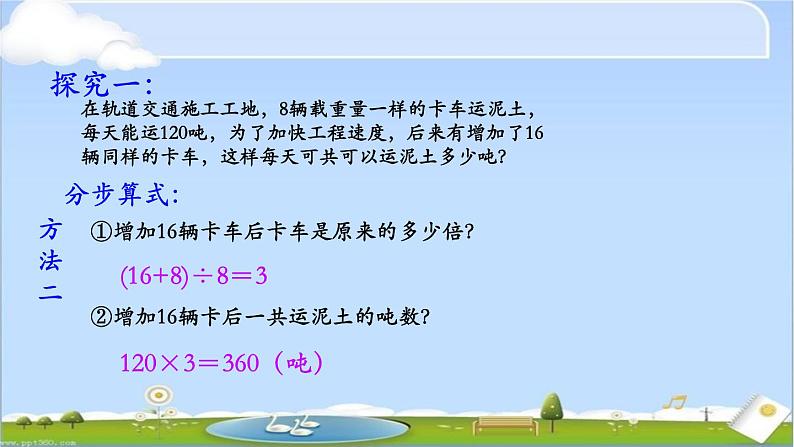 探究一:

在轨道交通施工工地，8辆载重量一样的卡车运泥土，每天能运120吨，为了加快工程速度，后来有增加了16辆同样的卡车，这样每天可共可以运泥土多少吨?

分步算式:

方法二

①增加16辆卡车后卡车是原来的多少倍?

$(16+8)\div 8=3$

②增加16辆卡后一共运泥土的吨数?

$120\times 3=360$（吨）

www.ppt360.com